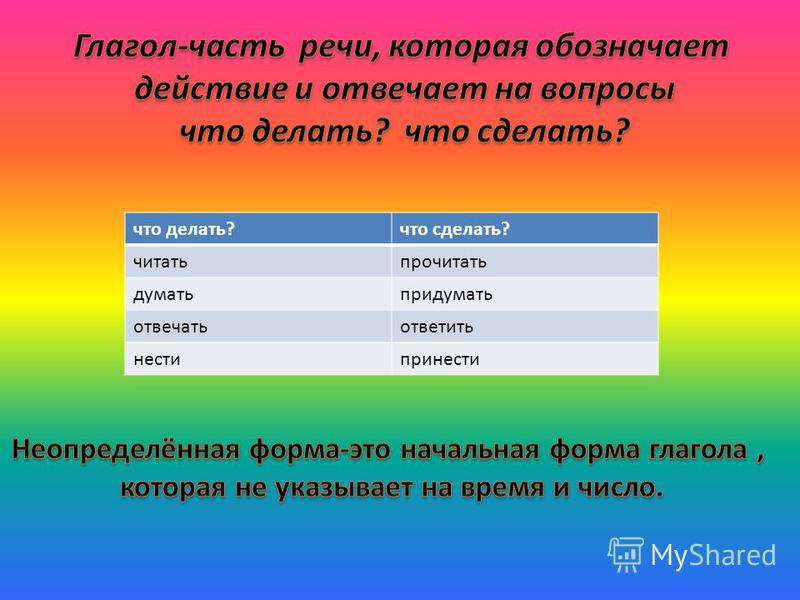 Глагол-часть речи, которая обозначает действие и отвечает на вопросы что делать? что сделать?

| что делать? | что сделать? |
|---|---|
| читать | прочитать |
| думать | придумать |
| отвечать | ответить |
| нести | принести |

Неопределённая форма-это начальная форма глагола , которая не указывает на время и число.

MyShared